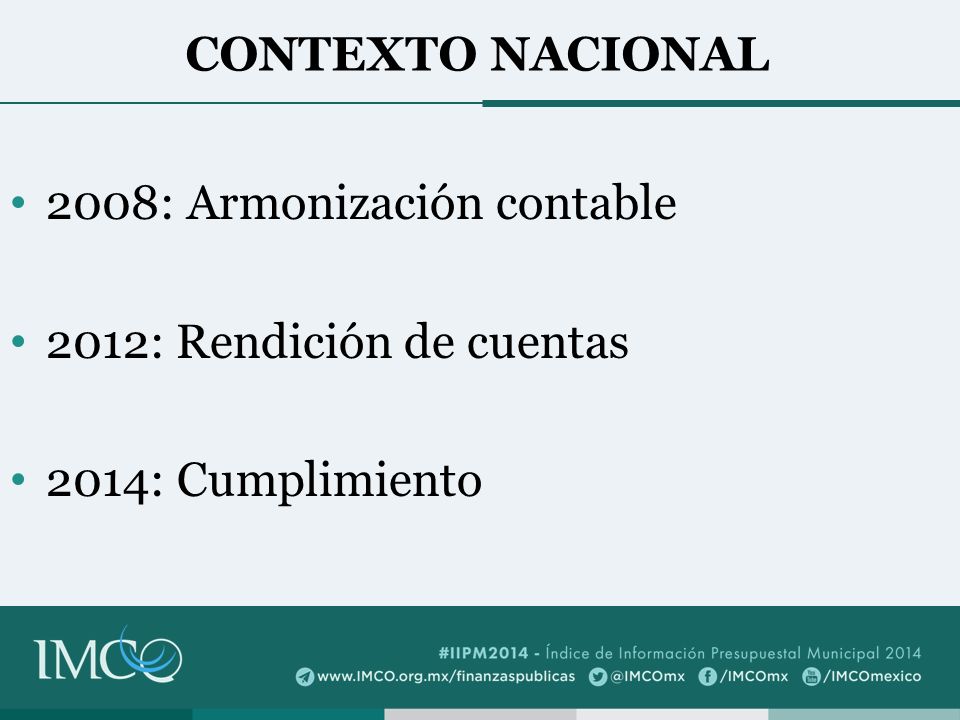 CONTEXTO NACIONAL

• 2008: Armonización contable

• 2012: Rendición de cuentas

• 2014: Cumplimiento

IMCO

#IIPM2014 - Índice de Información Presupuestal Municipal 2014
www.IMCO.org.mx/finanzaspublicas @IMCOmx /IMCOmx /IMCOmexico